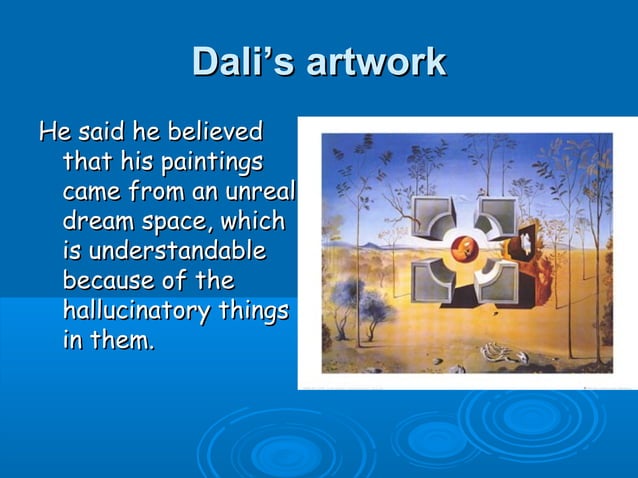 Dali’s artwork

He said he believed that his paintings came from an unreal dream space, which is understandable because of the hallucinatory things in them.